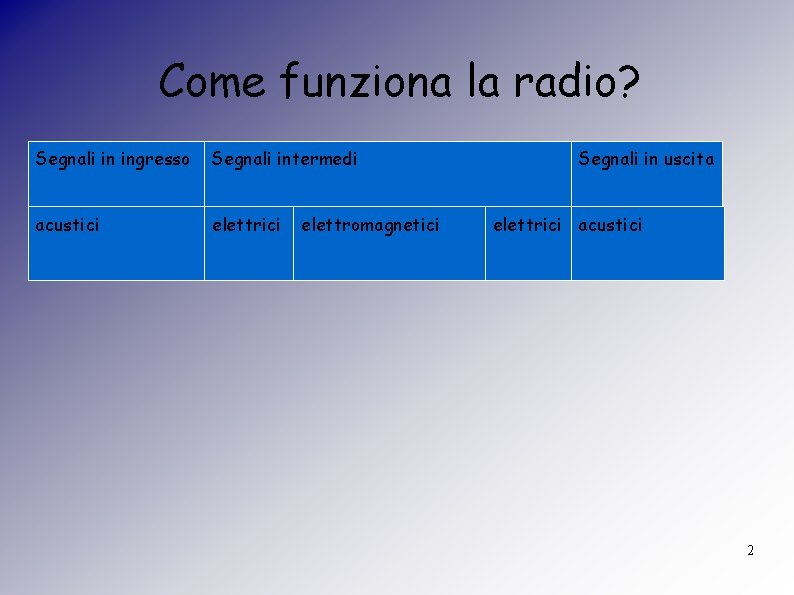 Come funziona la radio?

| Segnali in ingresso | Segnali intermedi | | | Segnali in uscita |
|---|---|---|---|---|
| acustici | elettrici | elettromagnetici | elettrici | acustici |

2